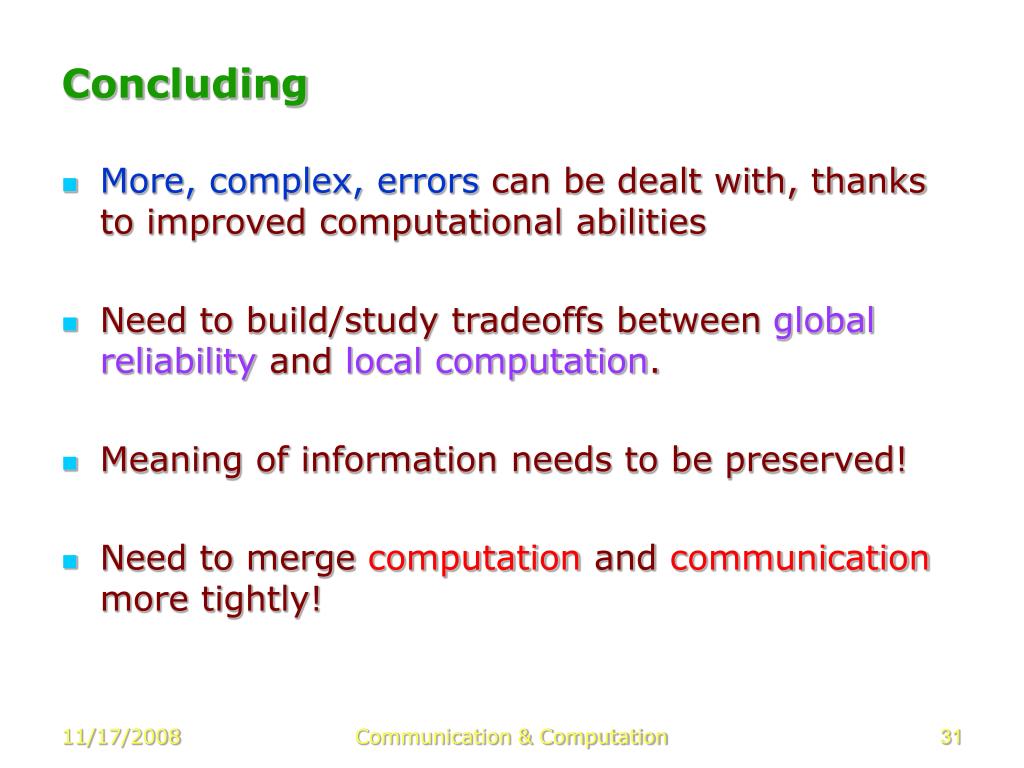 Concluding

More, complex, errors can be dealt with, thanks to improved computational abilities

Need to build/study tradeoffs between global reliability and local computation.

Meaning of information needs to be preserved!

Need to merge computation and communication more tightly!

11/17/2008 Communication & Computation 31